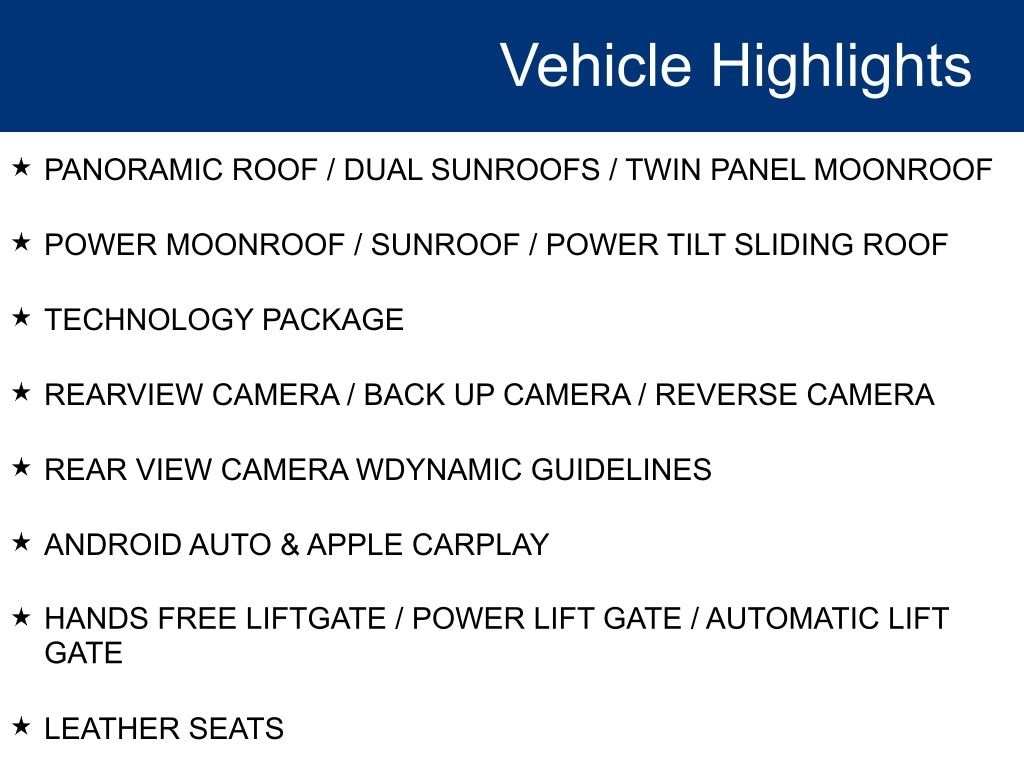 Vehicle Highlights

★ PANORAMIC ROOF / DUAL SUNROOFS / TWIN PANEL MOONROOF

★ POWER MOONROOF / SUNROOF / POWER TILT SLIDING ROOF

★ TECHNOLOGY PACKAGE

★ REARVIEW CAMERA / BACK UP CAMERA / REVERSE CAMERA

★ REAR VIEW CAMERA WDYNAMIC GUIDELINES

★ ANDROID AUTO & APPLE CARPLAY

★ HANDS FREE LIFTGATE / POWER LIFT GATE / AUTOMATIC LIFT GATE

★ LEATHER SEATS